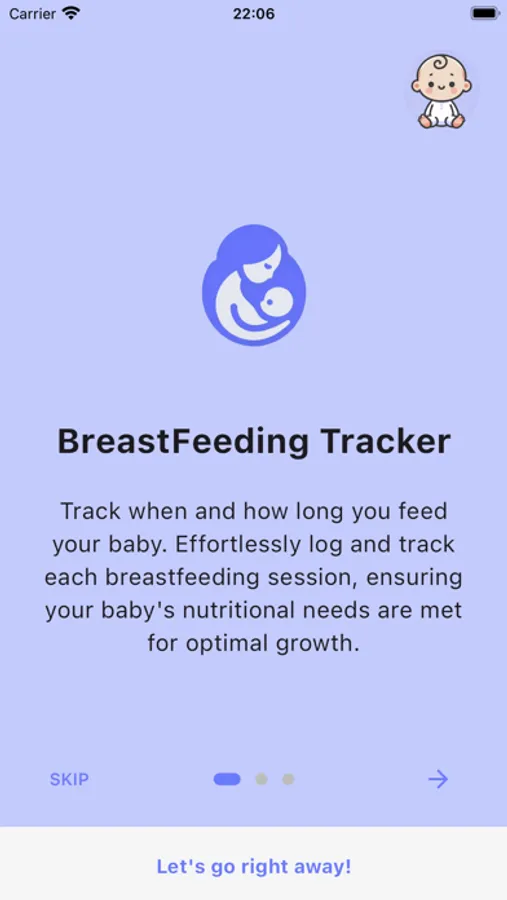 Carrier
22:06

BreastFeeding Tracker

Track when and how long you feed your baby. Effortlessly log and track each breastfeeding session, ensuring your baby's nutritional needs are met for optimal growth.

SKIP

Let's go right away!